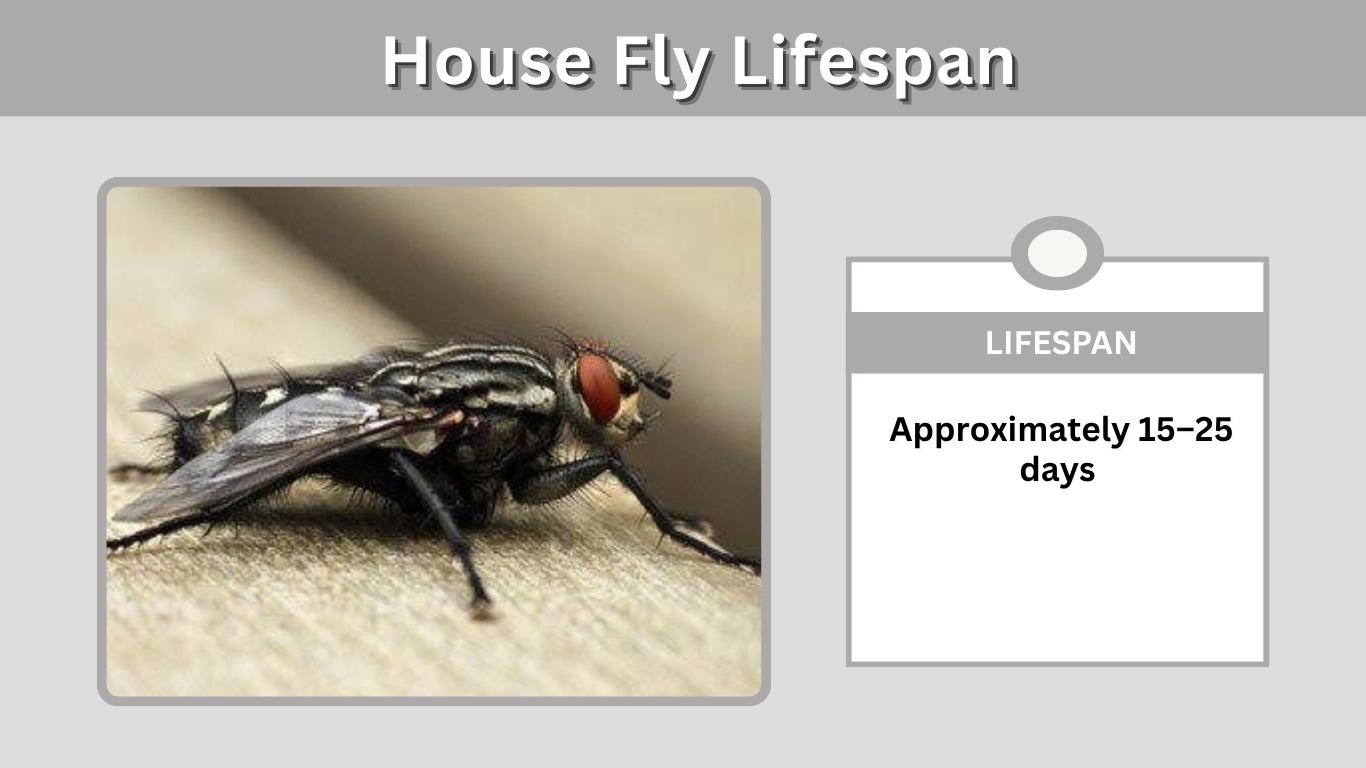 House Fly Lifespan

LIFESPAN

Approximately 15–25 days